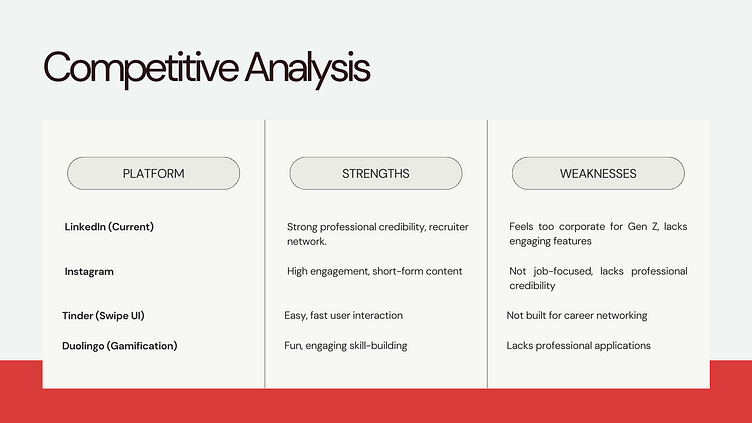 Competitive Analysis

| PLATFORM | STRENGTHS | WEAKNESSES |
|---|---|---|
| LinkedIn (Current) | Strong professional credibility, recruiter network. | Feels too corporate for Gen Z, lacks engaging features |
| Instagram | High engagement, short-form content | Not job-focused, lacks professional credibility |
| Tinder (Swipe UI) | Easy, fast user interaction | Not built for career networking |
| Duolingo (Gamification) | Fun, engaging skill-building | Lacks professional applications |